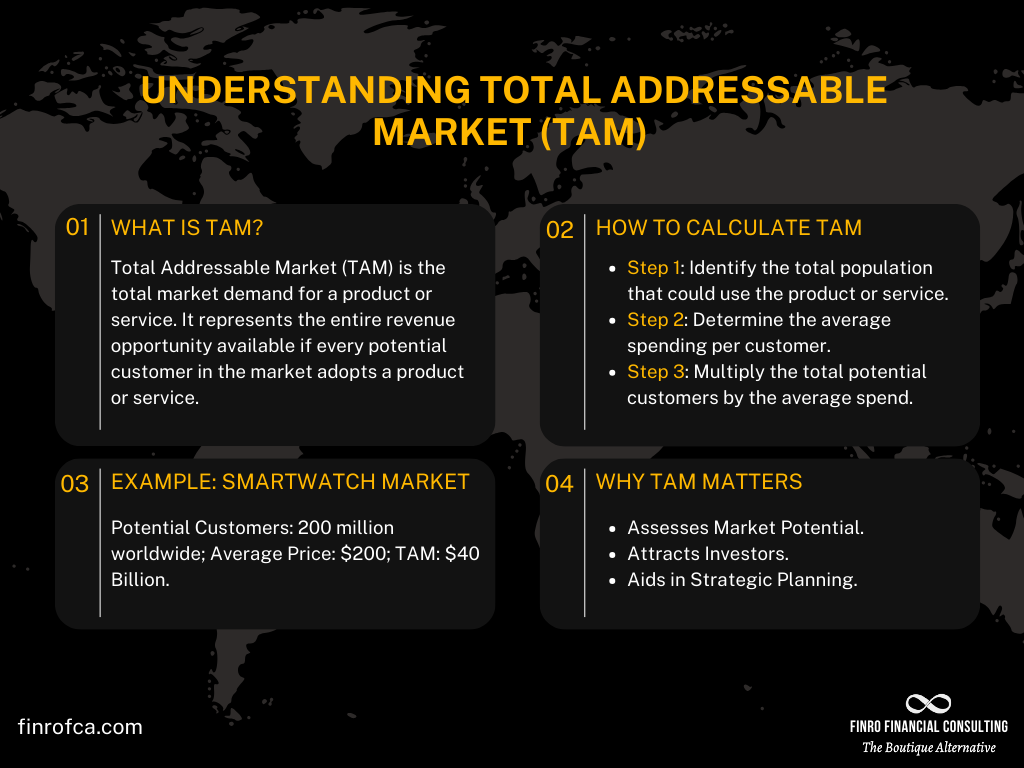 UNDERSTANDING TOTAL ADDRESSABLE MARKET (TAM)

01 WHAT IS TAM?

Total Addressable Market (TAM) is the total market demand for a product or service. It represents the entire revenue opportunity available if every potential customer in the market adopts a product or service.

02 HOW TO CALCULATE TAM

- Step 1: Identify the total population that could use the product or service.
- Step 2: Determine the average spending per customer.
- Step 3: Multiply the total potential customers by the average spend.

03 EXAMPLE: SMARTWATCH MARKET

Potential Customers: 200 million worldwide; Average Price: \$200; TAM: \$40 Billion.

04 WHY TAM MATTERS

- Assesses Market Potential.
- Attracts Investors.
- Aids in Strategic Planning.

finrofca.com

FINRO FINANCIAL CONSULTING
The Boutique Alternative